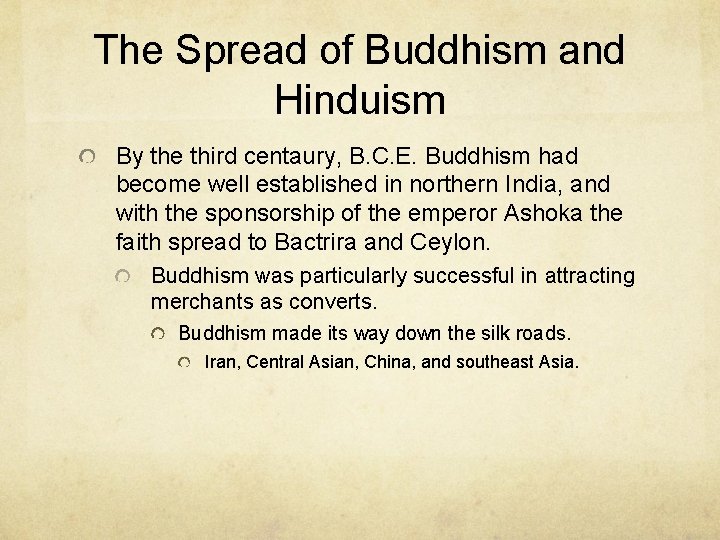 The Spread of Buddhism and Hinduism

By the third centaury, B.C.E. Buddhism had become well established in northern India, and with the sponsorship of the emperor Ashoka the faith spread to Bactrira and Ceylon.

Buddhism was particularly successful in attracting merchants as converts.

Buddhism made its way down the silk roads.

Iran, Central Asian, China, and southeast Asia.